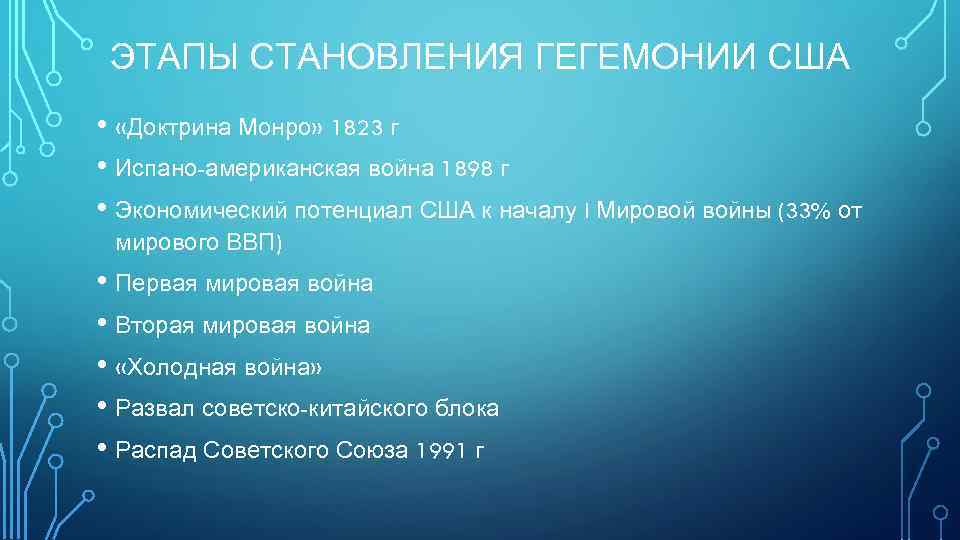 ЭТАПЫ СТАНОВЛЕНИЯ ГЕГЕМОНИИ США

• «Доктрина Монро» 1823 г
• Испано-американская война 1898 г
• Экономический потенциал США к началу I Мировой войны (33% от мирового ВВП)
• Первая мировая война
• Вторая мировая война
• «Холодная война»
• Развал советско-китайского блока
• Распад Советского Союза 1991 г